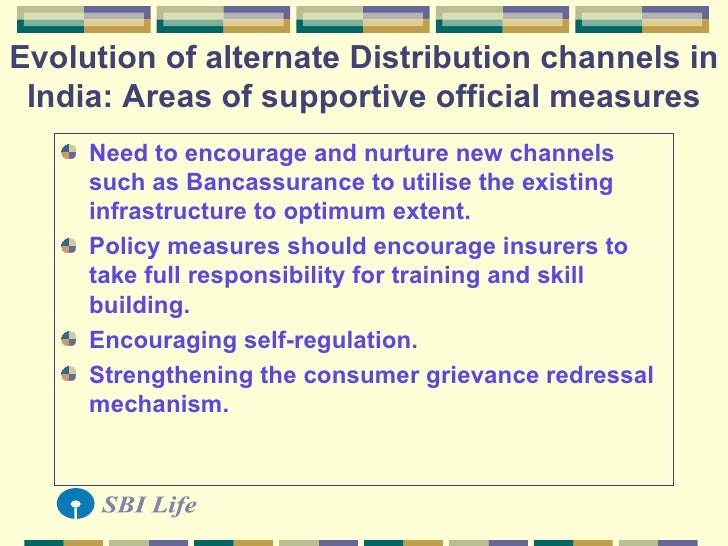 Evolution of alternate Distribution channels in India: Areas of supportive official measures

Need to encourage and nurture new channels such as Bancassurance to utilise the existing infrastructure to optimum extent.

Policy measures should encourage insurers to take full responsibility for training and skill building.

Encouraging self-regulation.

Strengthening the consumer grievance redressal mechanism.

SBI Life